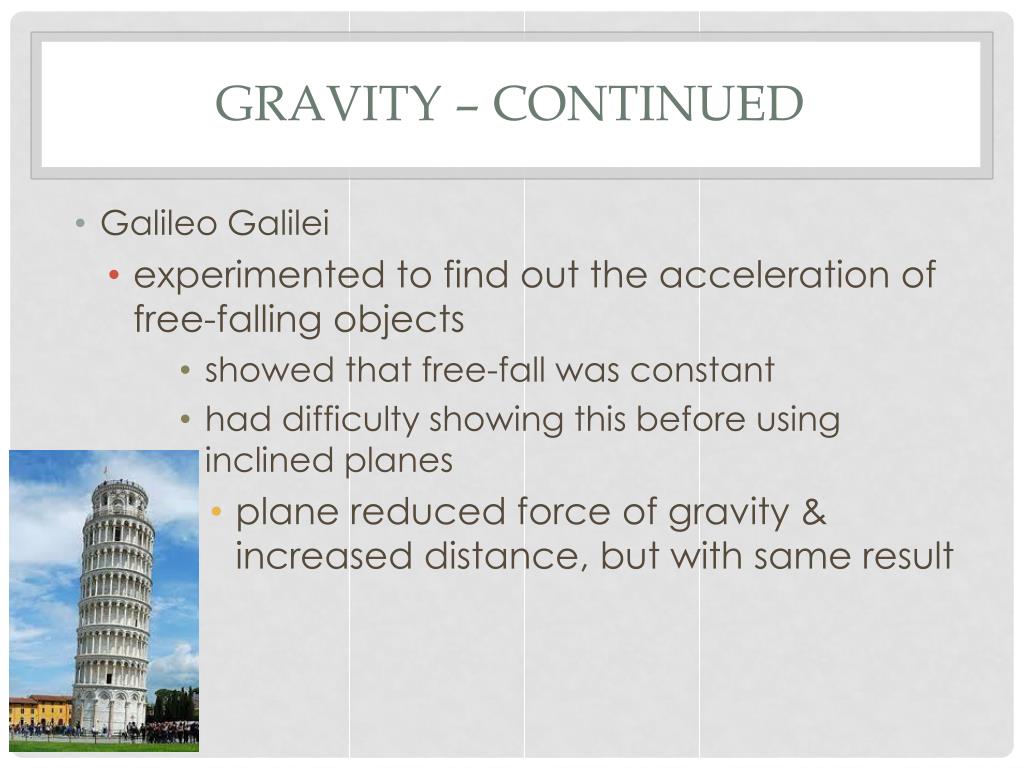 GRAVITY – CONTINUED

• Galileo Galilei

• experimented to find out the acceleration of free-falling objects

• showed that free-fall was constant

• had difficulty showing this before using inclined planes

• plane reduced force of gravity & increased distance, but with same result